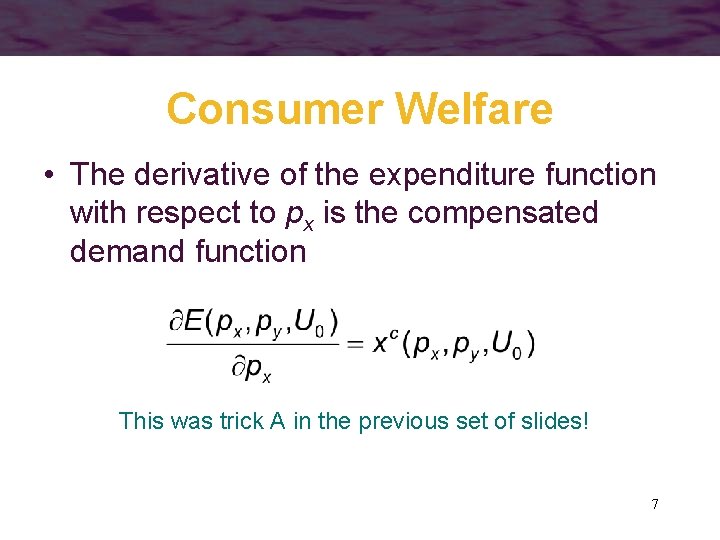 Consumer Welfare

• The derivative of the expenditure function with respect to $p_x$ is the compensated demand function

$\frac{\partial E(p_x, p_y, U_0)}{\partial p_x} = x^c(p_x, p_y, U_0)$

This was trick A in the previous set of slides!

7